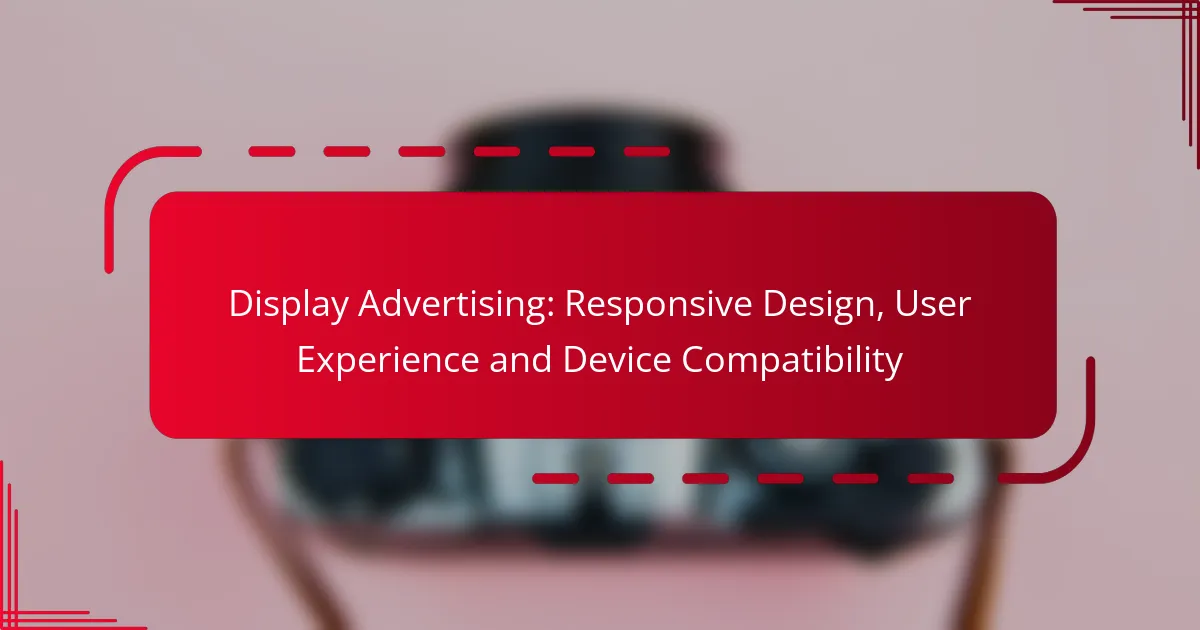 Display Advertising: Responsive Design, User Experience and Device Compatibility